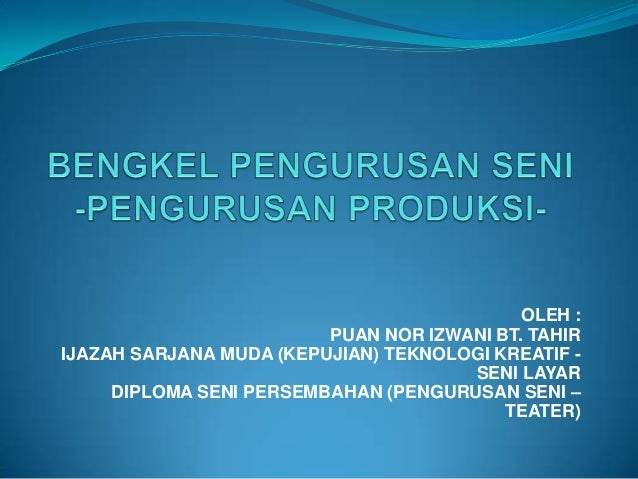 BENGKEL PENGURUSAN SENI
-PENGURUSAN PRODUKSI-

OLEH :
PUAN NOR IZWANI BT. TAHIR
IJAZAH SARJANA MUDA (KEPUJIAN) TEKNOLOGI KREATIF - SENI LAYAR
DIPLOMA SENI PERSEMBAHAN (PENGURUSAN SENI – TEATER)